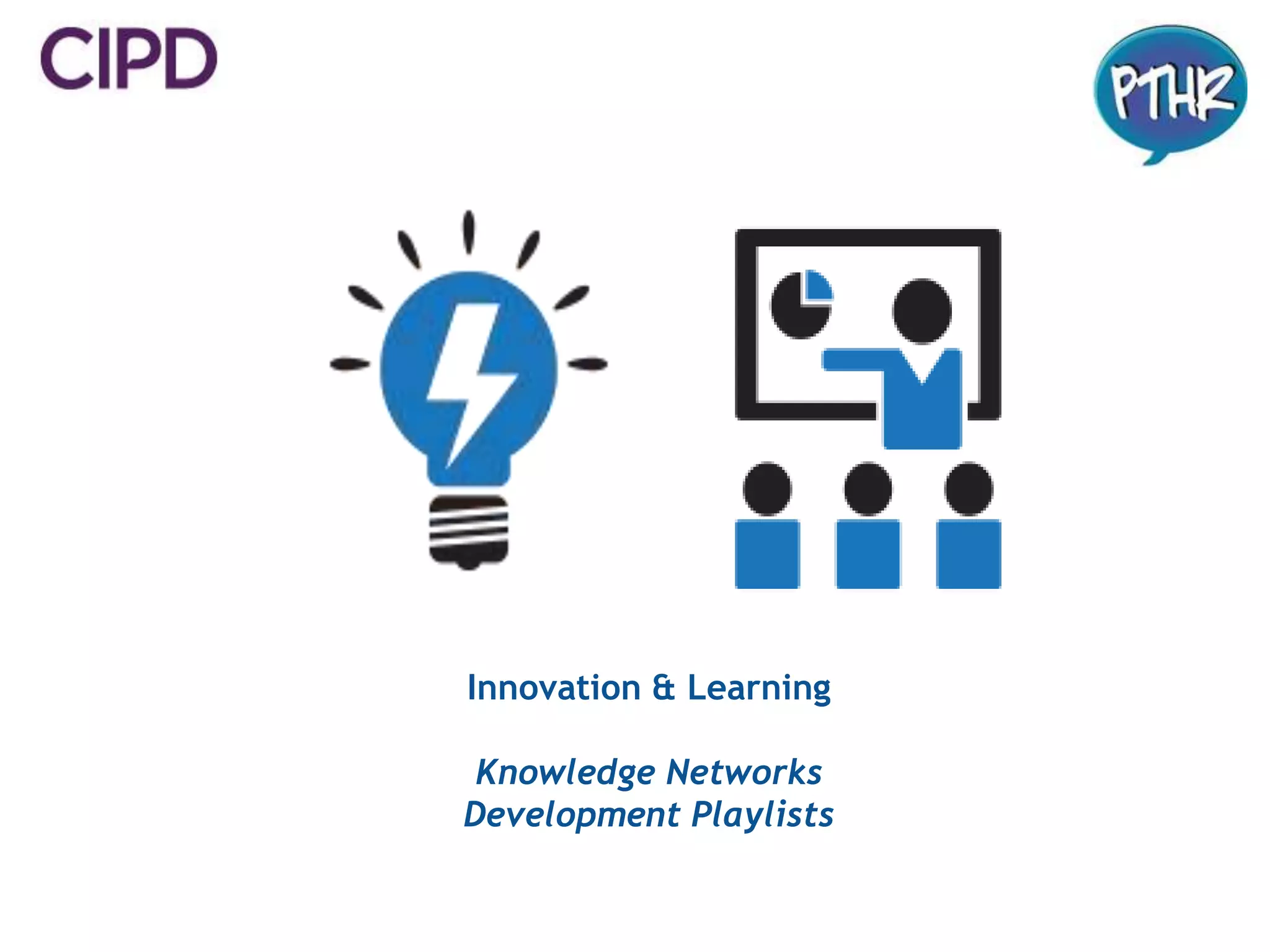 CIPD

PTHR

Innovation & Learning

Knowledge Networks
Development Playlists